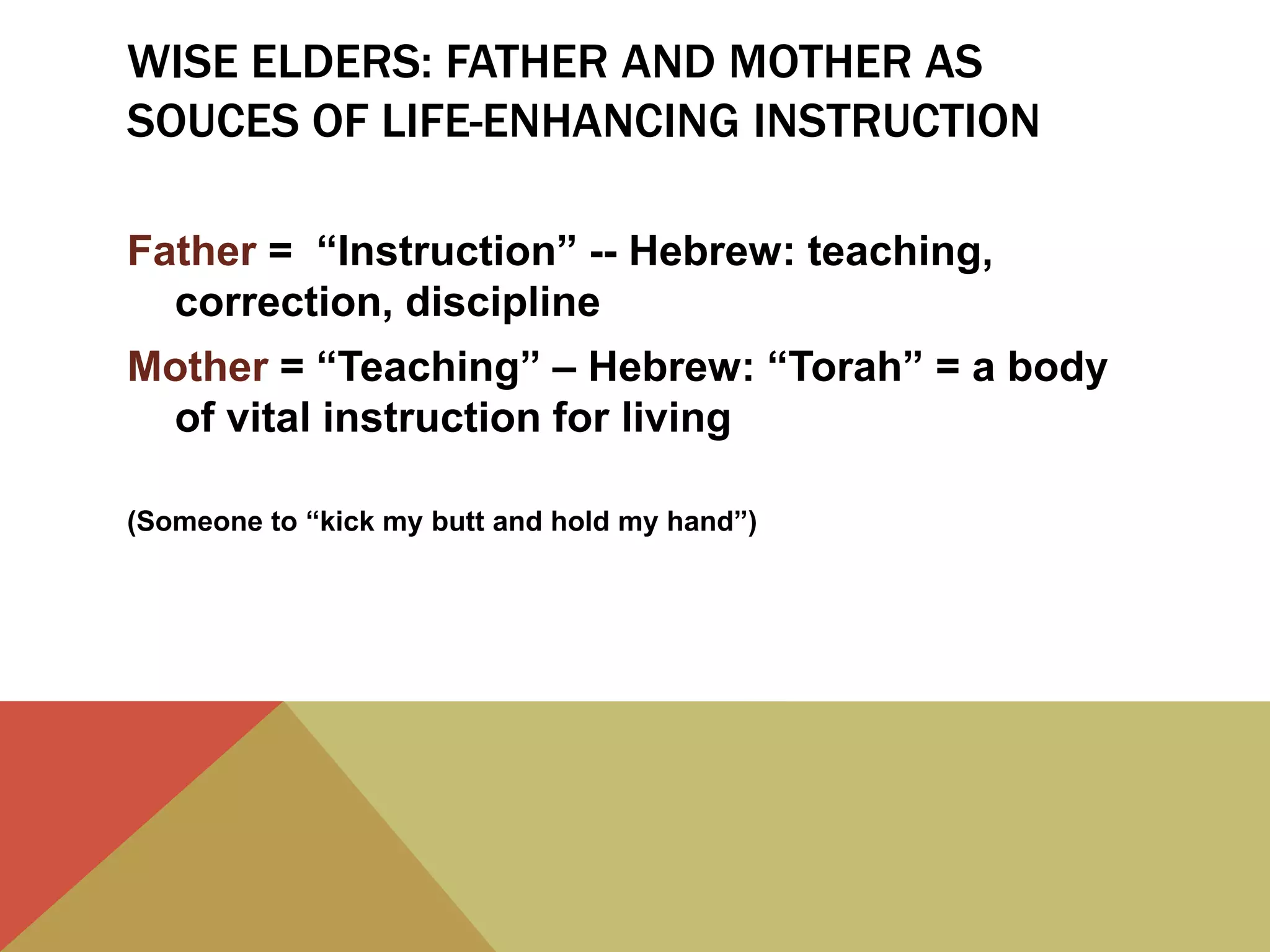 WISE ELDERS: FATHER AND MOTHER AS SOUCES OF LIFE-ENHANCING INSTRUCTION

Father = “Instruction” -- Hebrew: teaching, correction, discipline

Mother = “Teaching” – Hebrew: “Torah” = a body of vital instruction for living

(Someone to “kick my butt and hold my hand”)